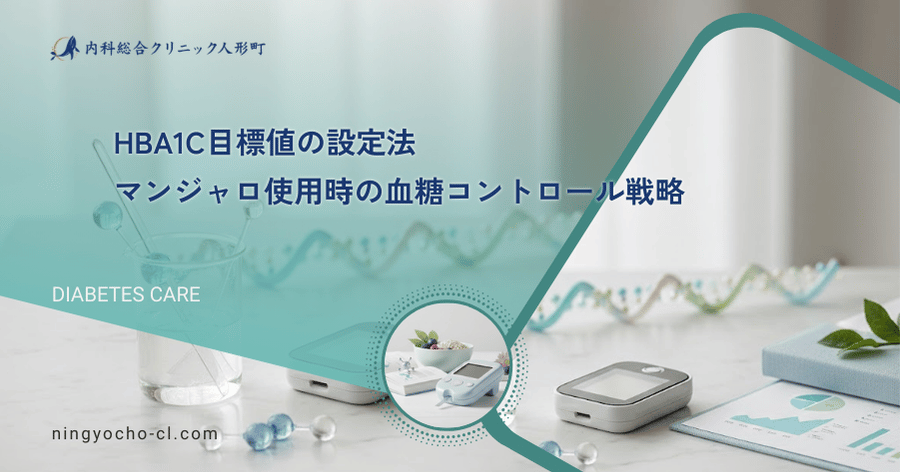 内科総合クリニック人形町

HBA1C目標値の設定法
マンジャロ使用時の血糖コントロール戦略

DIABETES CARE

ningyocho-cl.com